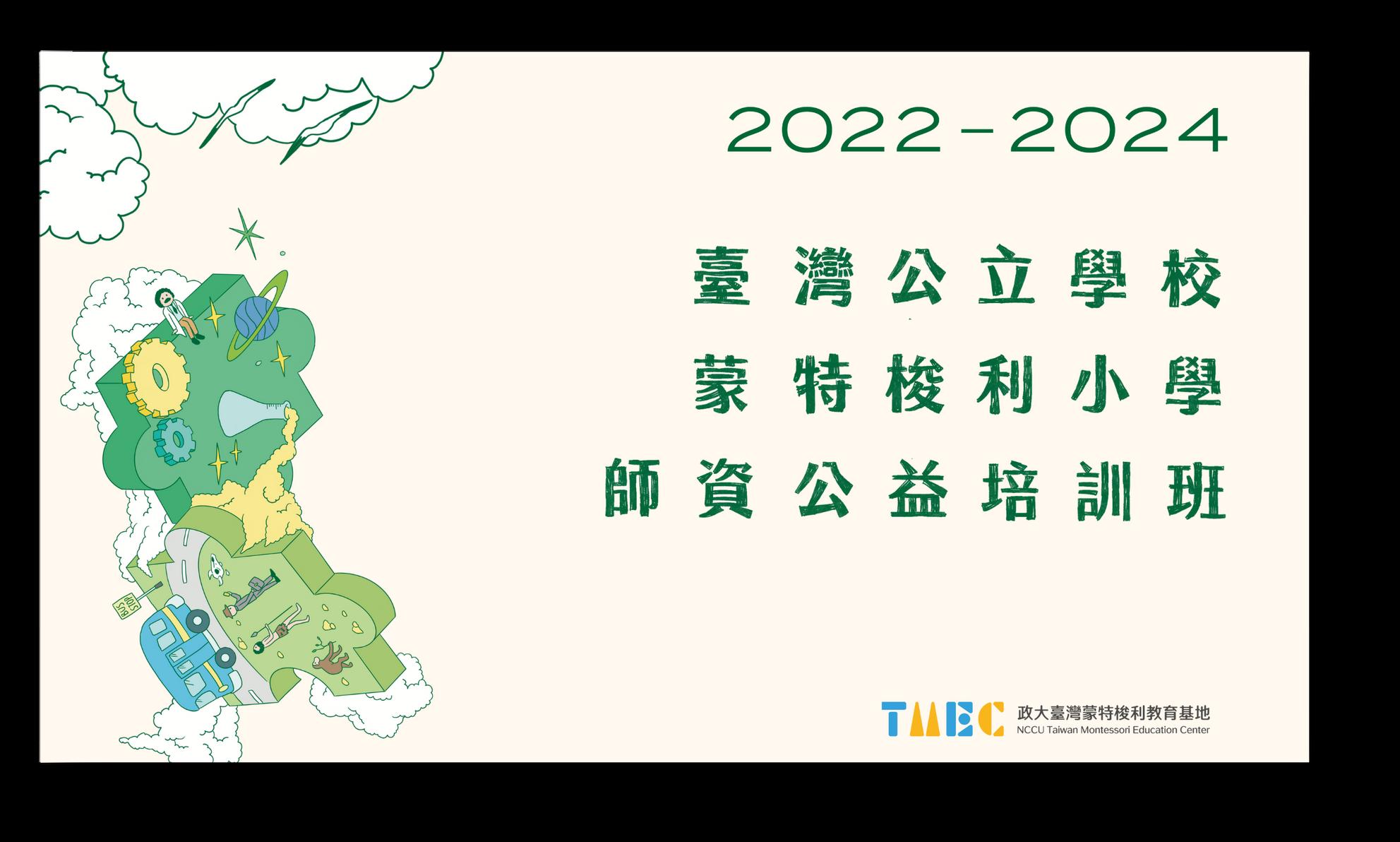 2022-2024

臺灣公立學校
蒙特梭利小學
師資公益培訓班

BUS STOP

TMEC 政大臺灣蒙特梭利教育基地
NCCU Taiwan Montessori Education Center